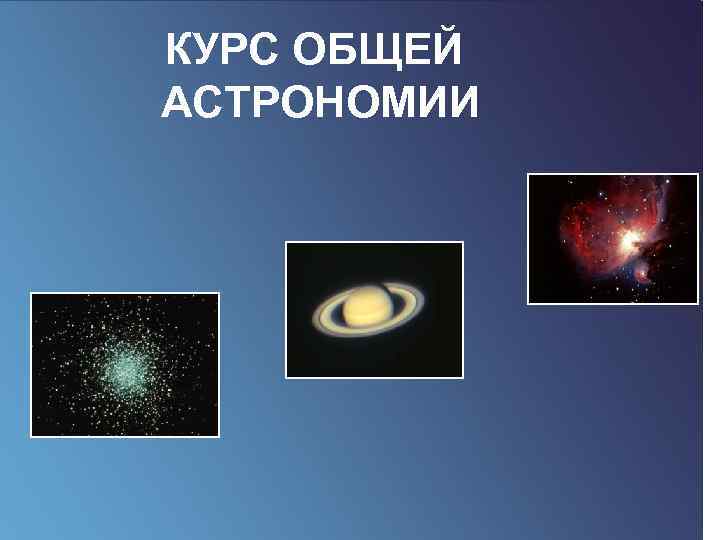 КУРС ОБЩЕЙ АСТРОНОМИИ